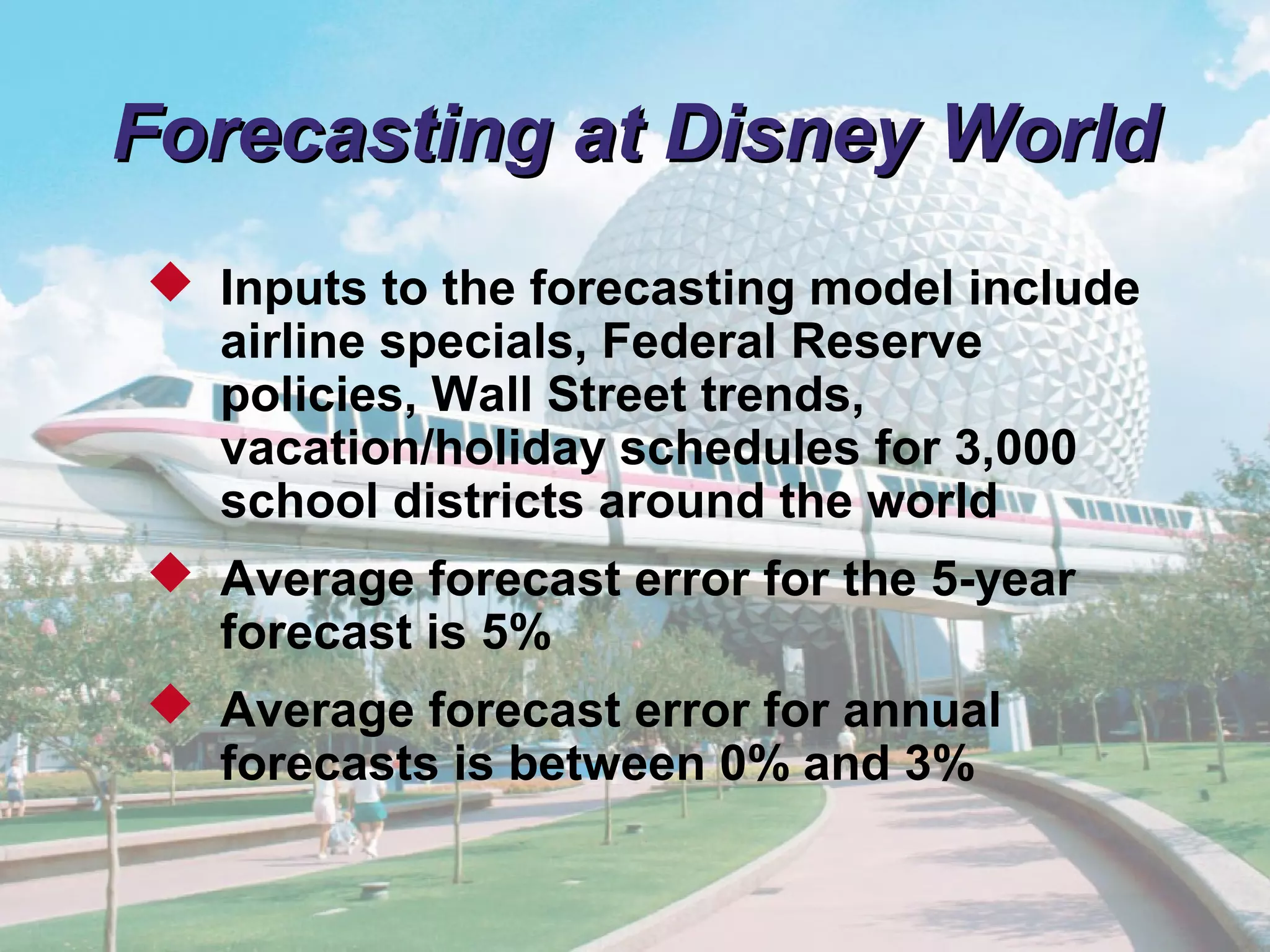 Forecasting at Disney World

◆ Inputs to the forecasting model include airline specials, Federal Reserve policies, Wall Street trends, vacation/holiday schedules for 3,000 school districts around the world

◆ Average forecast error for the 5-year forecast is 5%

◆ Average forecast error for annual forecasts is between 0% and 3%